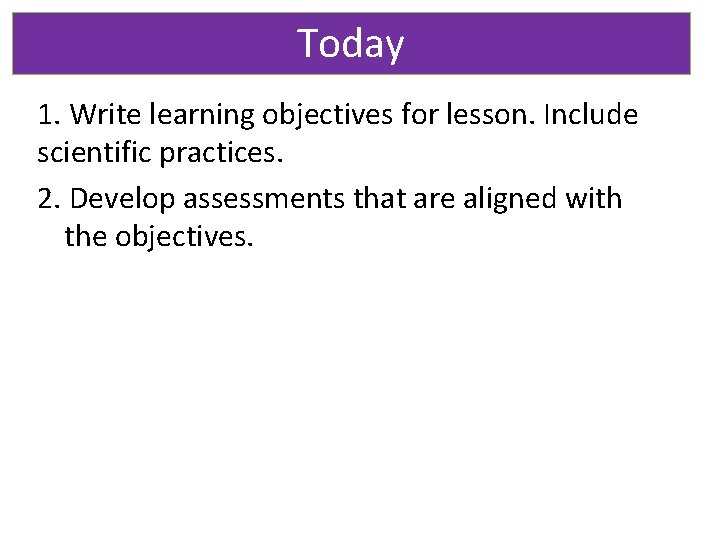 Today

1. Write learning objectives for lesson. Include scientific practices.

2. Develop assessments that are aligned with the objectives.